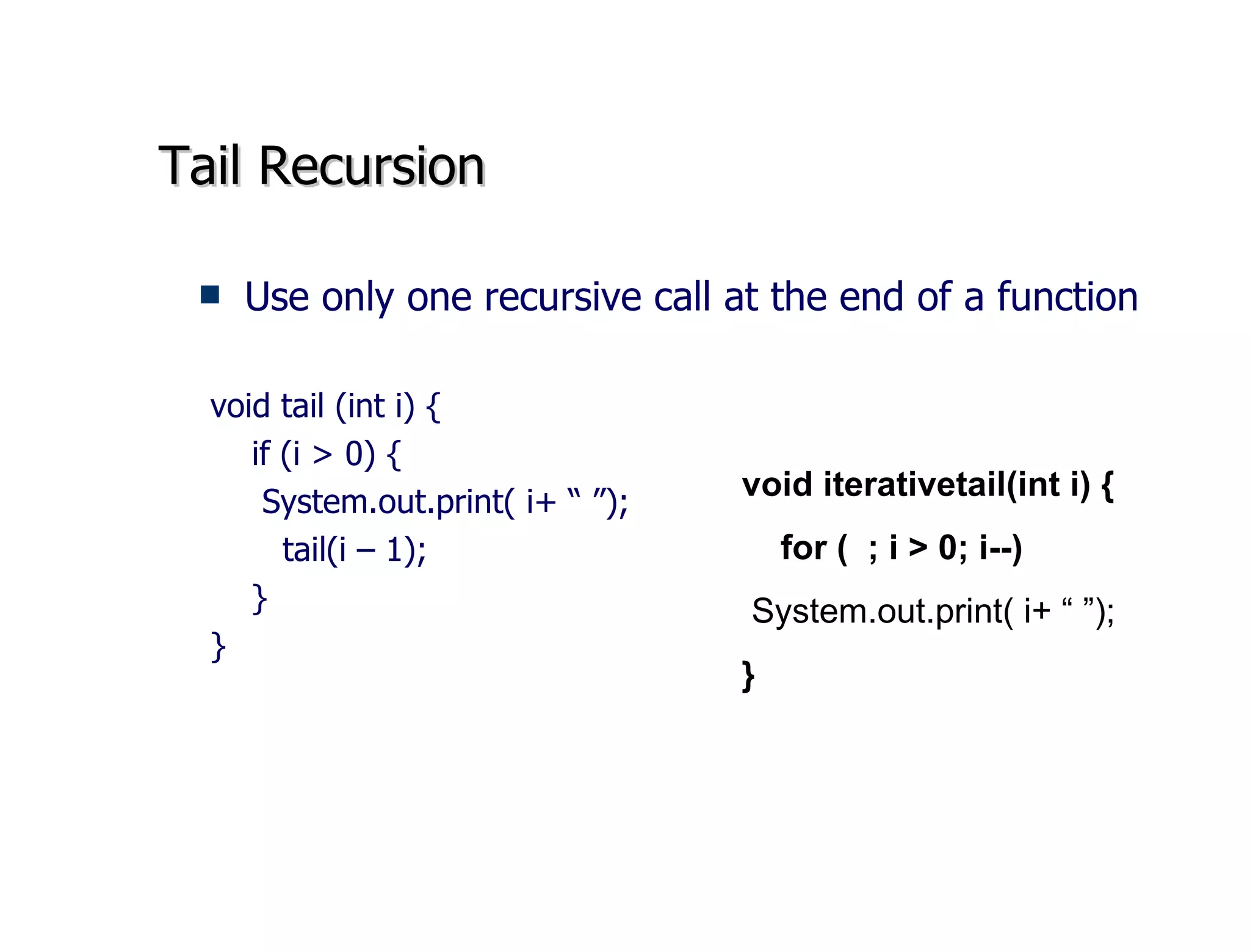 Tail Recursion

Use only one recursive call at the end of a function

void tail (int i) {
if (i > 0) {
System.out.print( i+ “ ”);
tail(i – 1);
}
}

void iterativetail(int i) {
for ( ; i > 0; i--)
System.out.print( i+ “ ”);
}